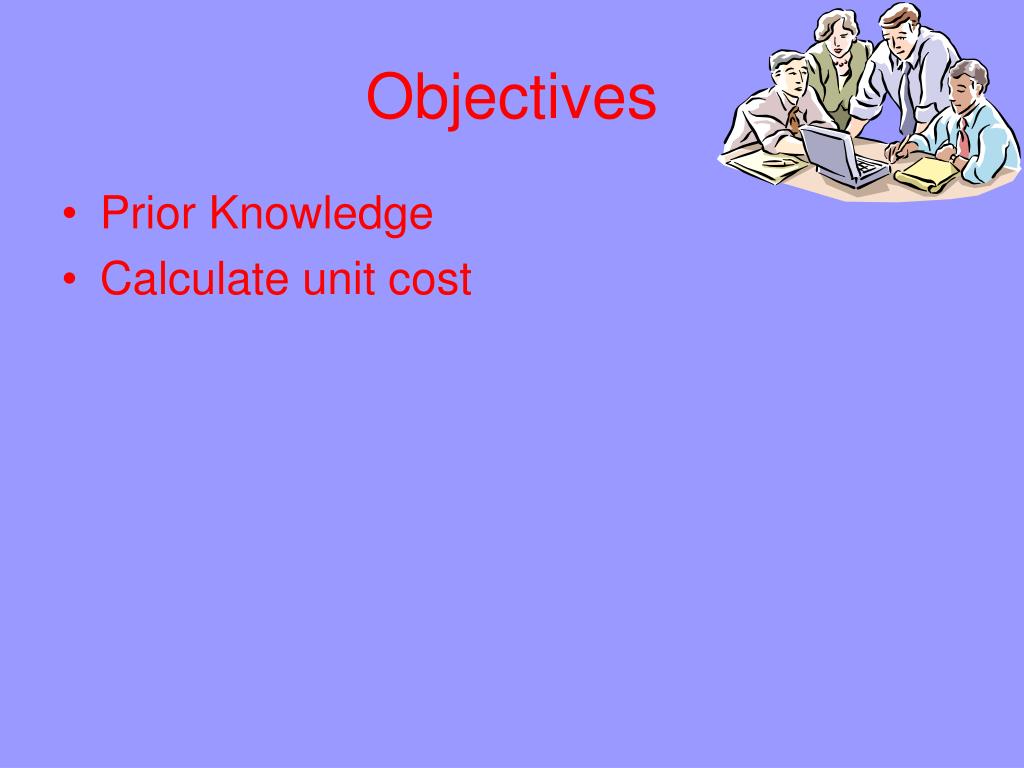 Objectives

• Prior Knowledge
• Calculate unit cost